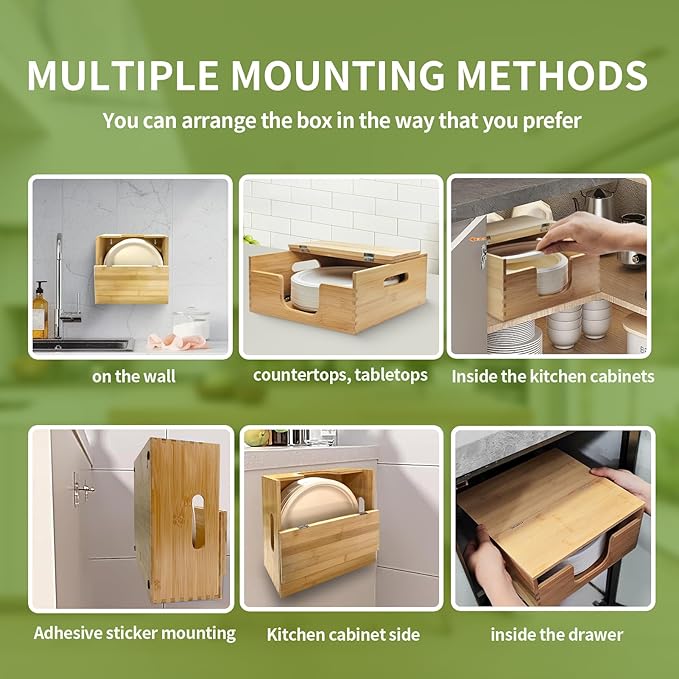 MULTIPLE MOUNTING METHODS

You can arrange the box in the way that you prefer

on the wall

countertops, tabletops

Inside the kitchen cabinets

Adhesive sticker mounting

Kitchen cabinet side

inside the drawer